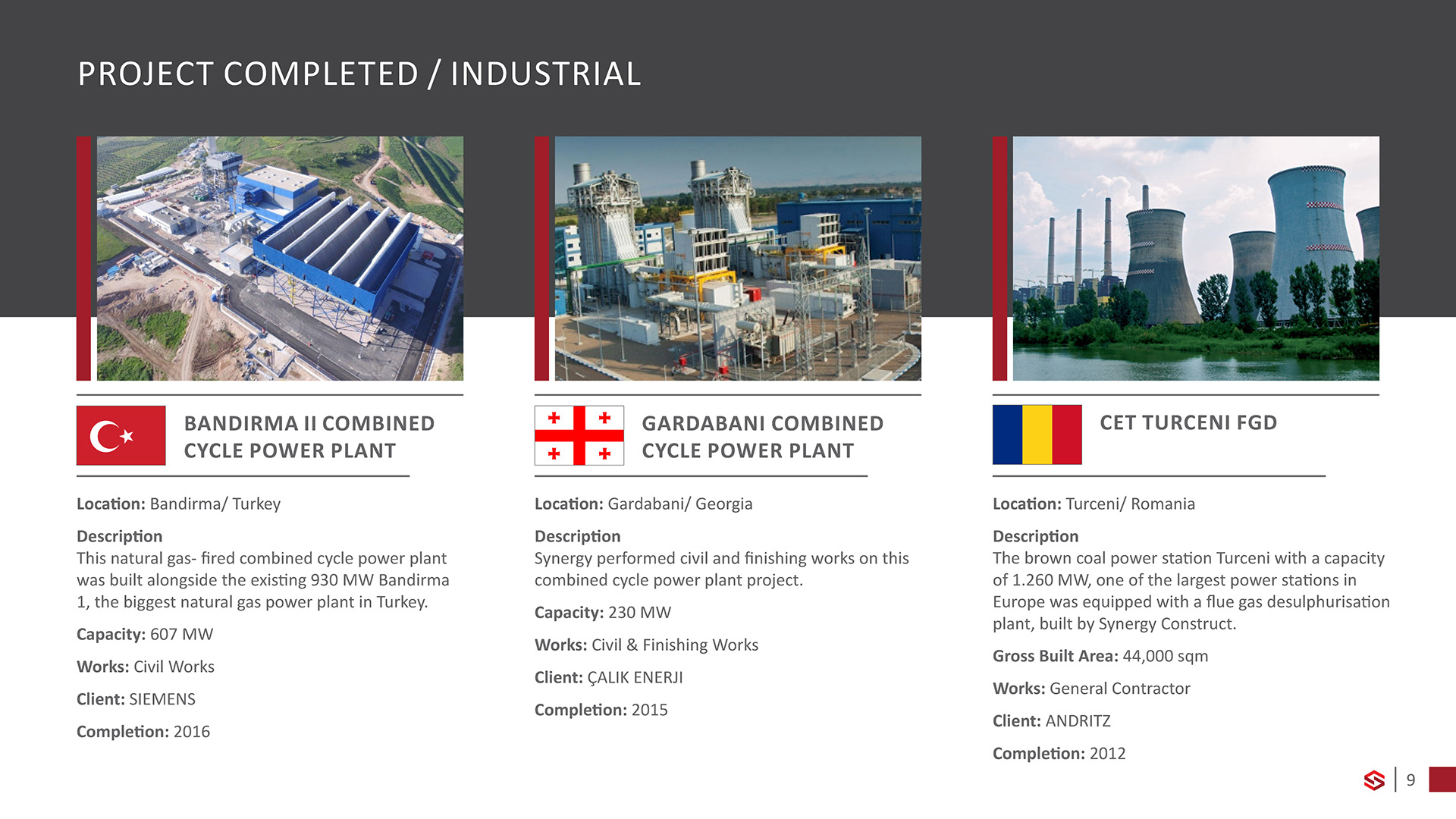 PROJECT COMPLETED / INDUSTRIAL

BANDIRMA II COMBINED CYCLE POWER PLANT

Location: Bandirma/ Turkey

Description
This natural gas- fired combined cycle power plant was built alongside the existing 930 MW Bandirma 1, the biggest natural gas power plant in Turkey.

Capacity: 607 MW

Works: Civil Works

Client: SIEMENS

Completion: 2016

GARDABANI COMBINED CYCLE POWER PLANT

Location: Gardabani/ Georgia

Description
Synergy performed civil and finishing works on this combined cycle power plant project.

Capacity: 230 MW

Works: Civil & Finishing Works

Client: ÇALIK ENERJI

Completion: 2015

CET TURCENI FGD

Location: Turceni/ Romania

Description
The brown coal power station Turceni with a capacity of 1.260 MW, one of the largest power stations in Europe was equipped with a flue gas desulphurisation plant, built by Synergy Construct.

Gross Built Area: 44,000 sqm

Works: General Contractor

Client: ANDRITZ

Completion: 2012

9